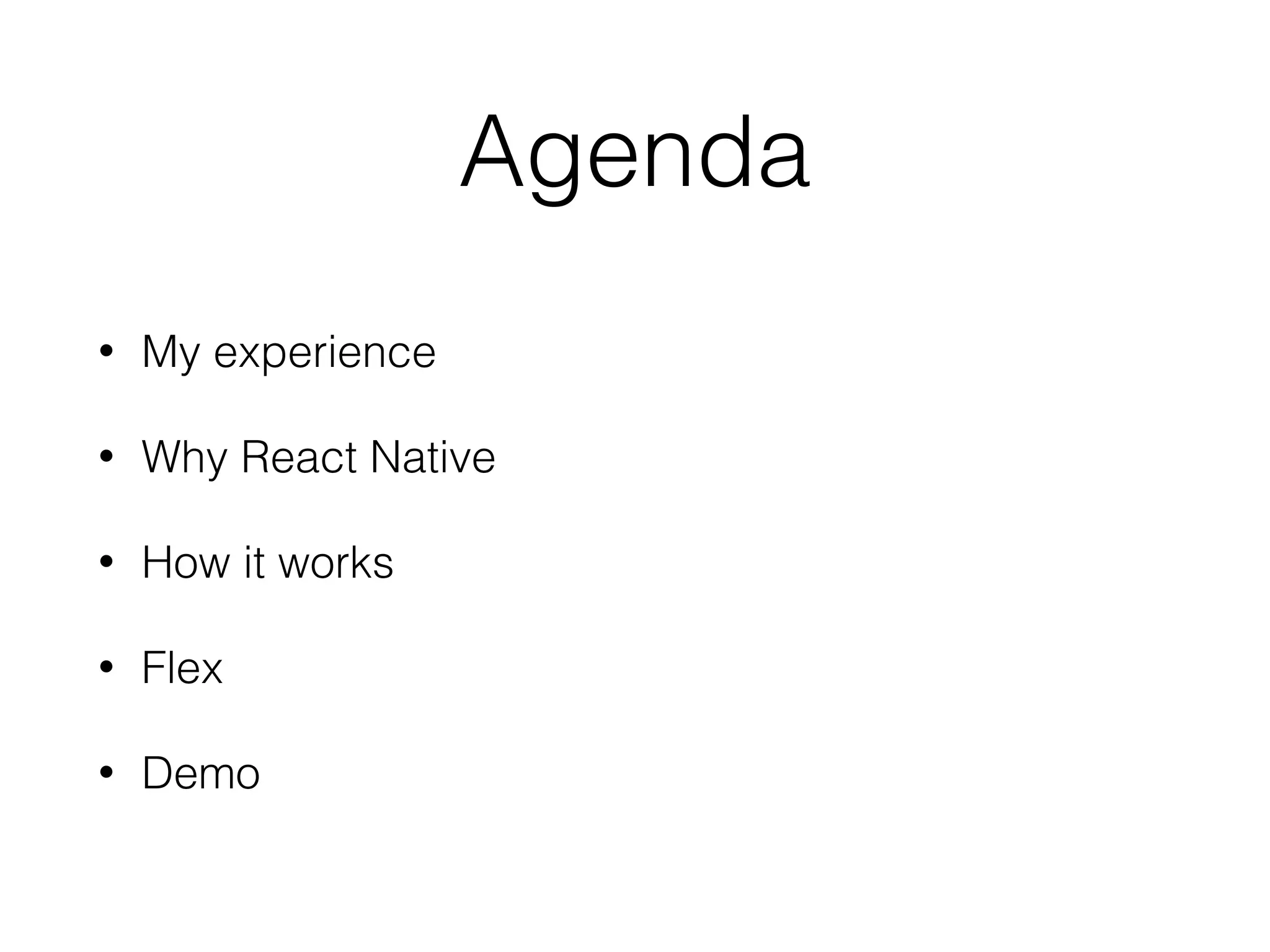 Agenda

• My experience

• Why React Native

• How it works

• Flex

• Demo